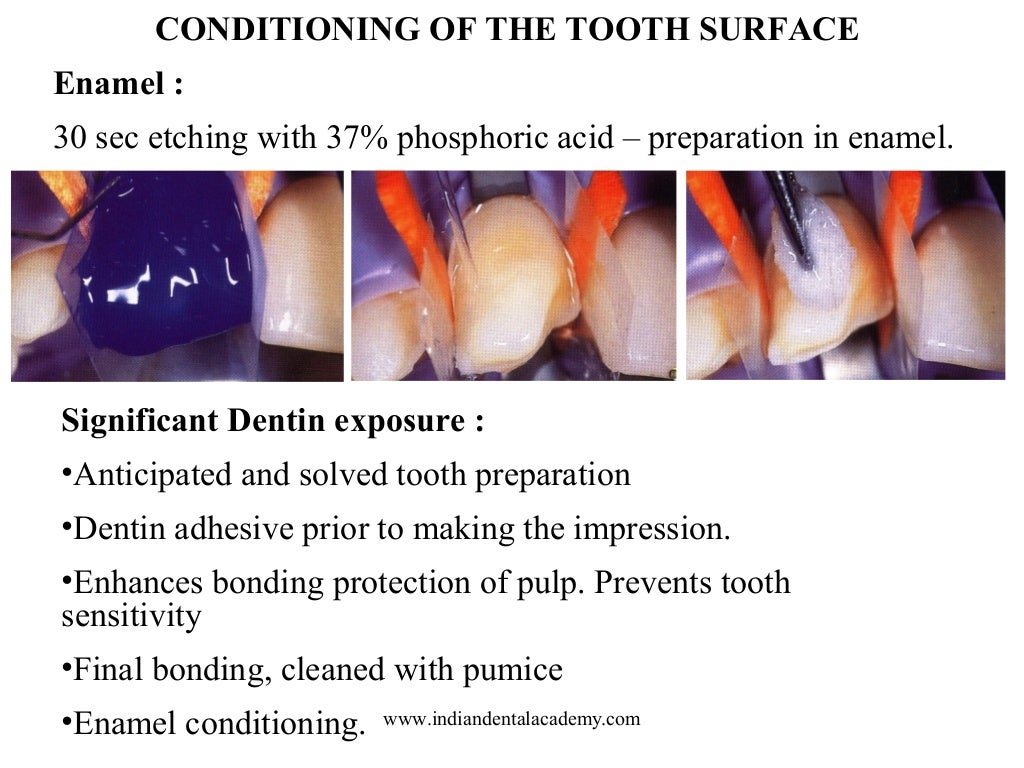 CONDITIONING OF THE TOOTH SURFACE

Enamel :

30 sec etching with 37% phosphoric acid – preparation in enamel.

Significant Dentin exposure :

•Anticipated and solved tooth preparation

•Dentin adhesive prior to making the impression.

•Enhances bonding protection of pulp. Prevents tooth sensitivity

•Final bonding, cleaned with pumice

•Enamel conditioning.

www.indiandentalacademy.com